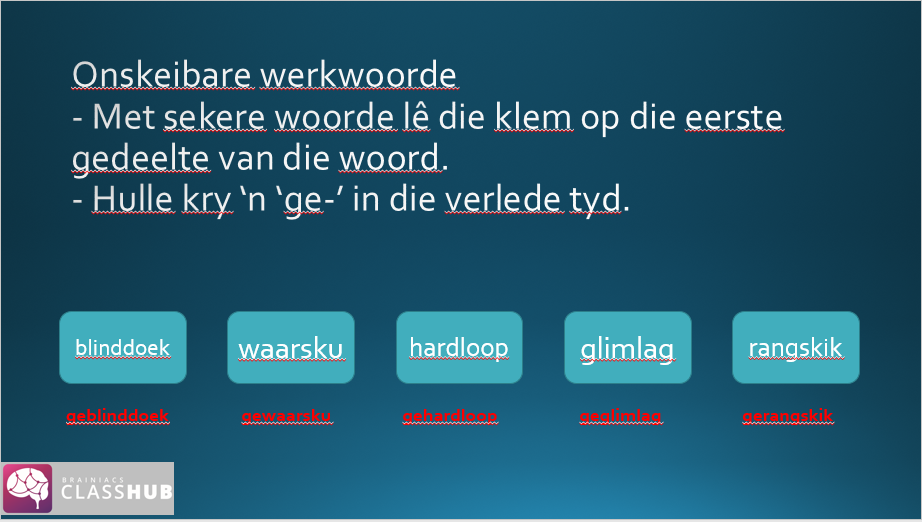 Onskeibare werkwoorde
- Met sekere woorde lê die klem op die eerste gedeelte van die woord.
- Hulle kry 'n 'ge-' in die verlede tyd.

blinddoek

waarsku

hardloop

glimlag

rangskik

geblinddoek

gewaarsku

gehardloop

geglimlag

gerangskik

BRAINIACS CLASSHUB